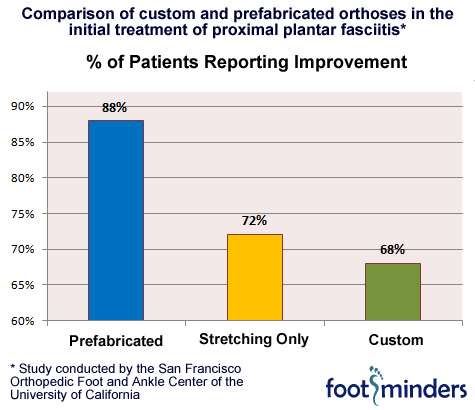 Comparison of custom and prefabricated orthoses in the initial treatment of proximal plantar fasciitis*

% of Patients Reporting Improvement

90%
85%
80%
75%
70%
65%
60%

88%
72%
68%

Prefabricated
Stretching Only
Custom

* Study conducted by the San Francisco Orthopedic Foot and Ankle Center of the University of California

footminders